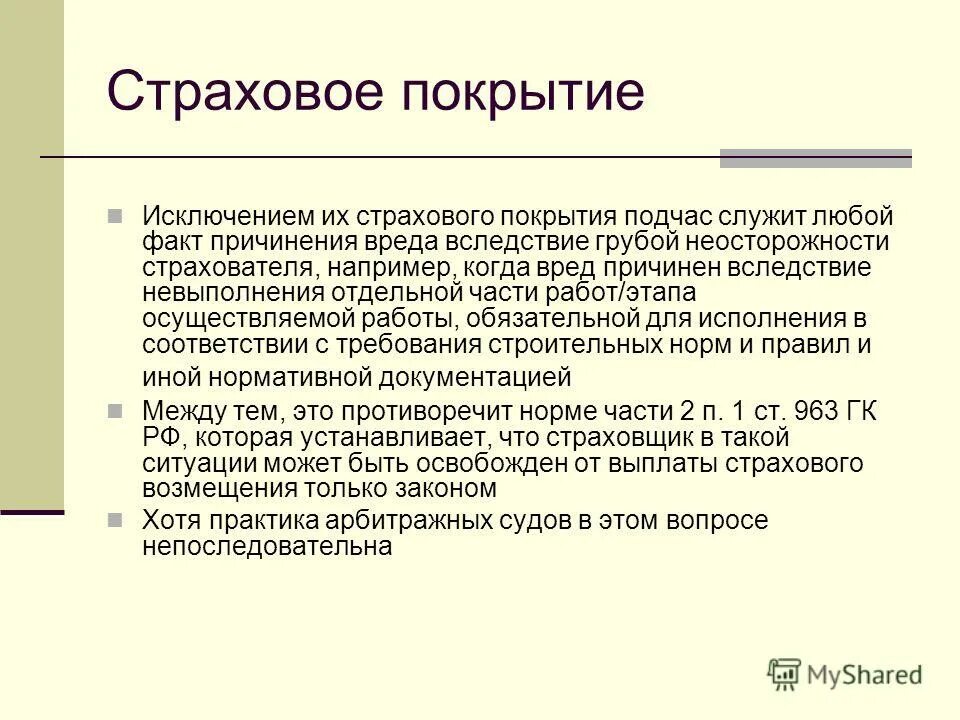 Страховое покрытие

Исключением их страхового покрытия подчас служит любой факт причинения вреда вследствие грубой неосторожности страхователя, например, когда вред причинен вследствие невыполнения отдельной части работ/этапа осуществляемой работы, обязательной для исполнения в соответствии с требования строительных норм и правил и иной нормативной документацией

Между тем, это противоречит норме части 2 п. 1 ст. 963 ГК РФ, которая устанавливает, что страховщик в такой ситуации может быть освобожден от выплаты страхового возмещения только законом

Хотя практика арбитражных судов в этом вопросе непоследовательна

MyShared